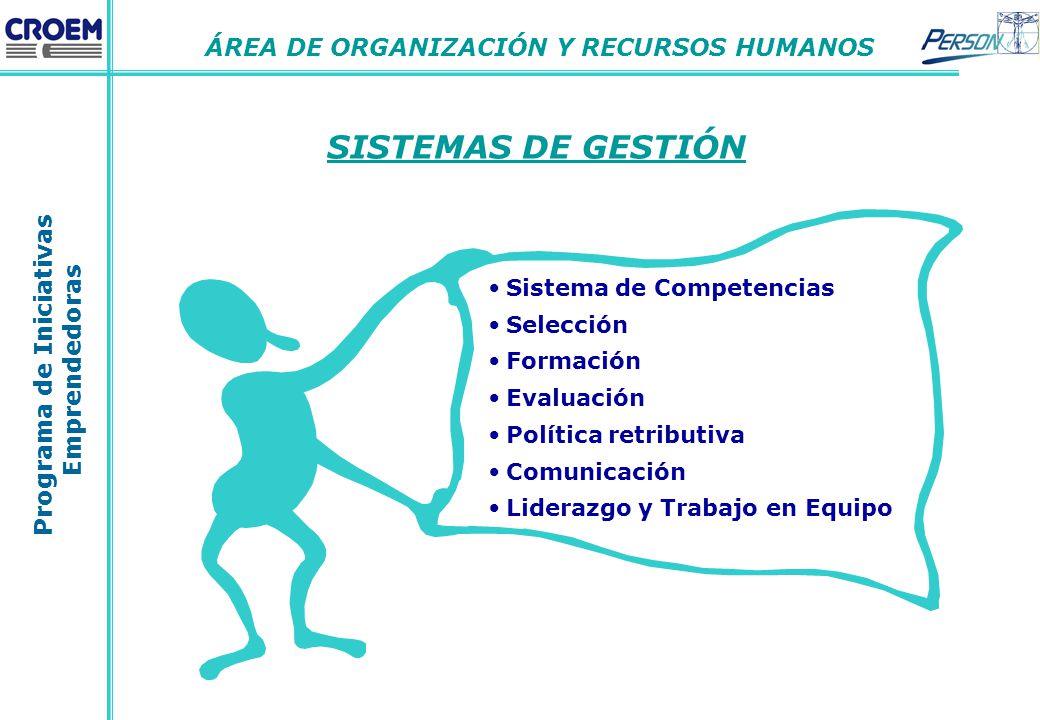 CROEM

ÁREA DE ORGANIZACIÓN Y RECURSOS HUMANOS

PERSON

Programa de Iniciativas Emprendedoras

SISTEMAS DE GESTIÓN

• Sistema de Competencias
• Selección
• Formación
• Evaluación
• Política retributiva
• Comunicación
• Liderazgo y Trabajo en Equipo